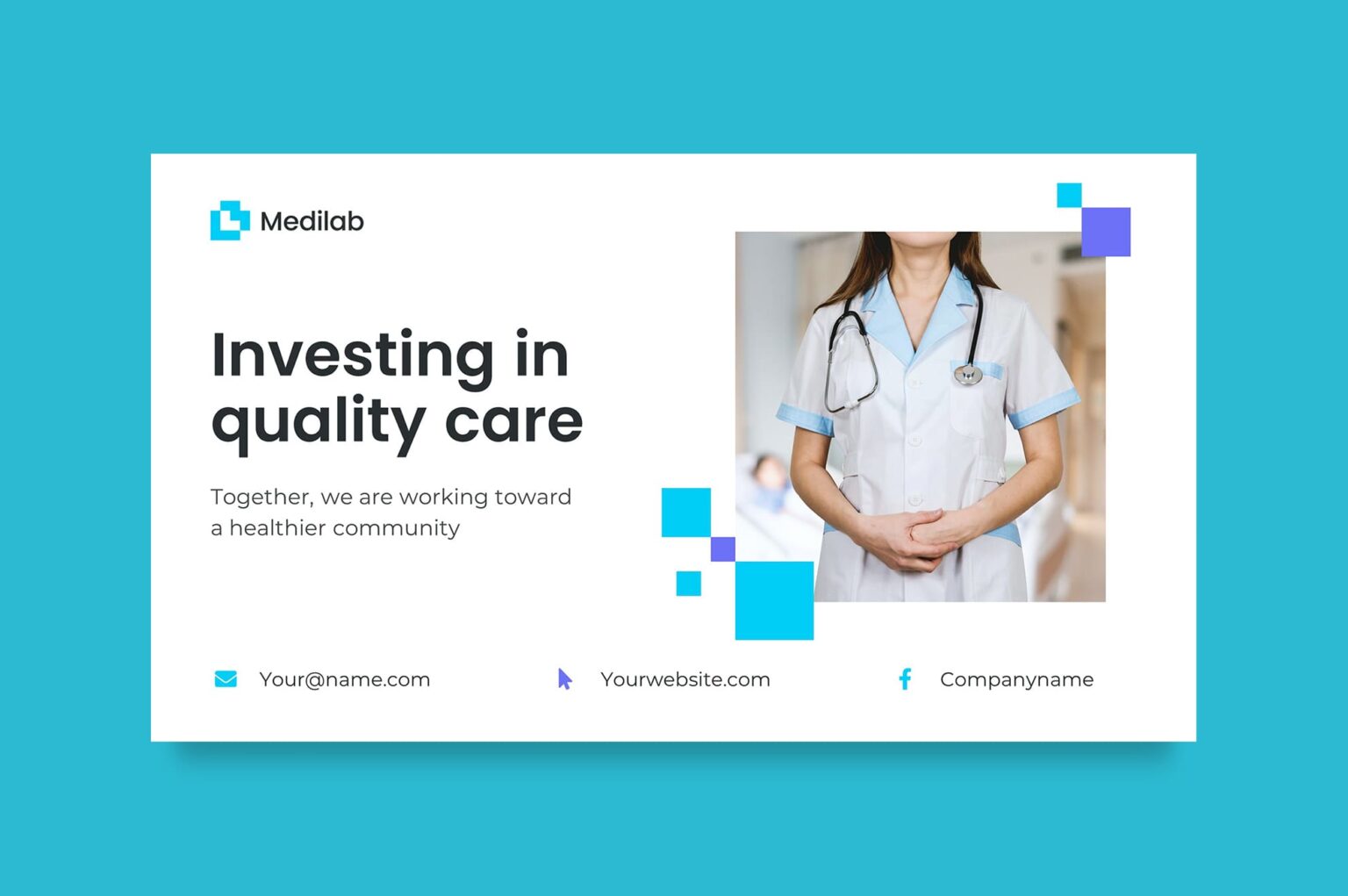 Medilab

Investing in quality care

Together, we are working toward a healthier community

Your@name.com

Yourwebsite.com

Companyname